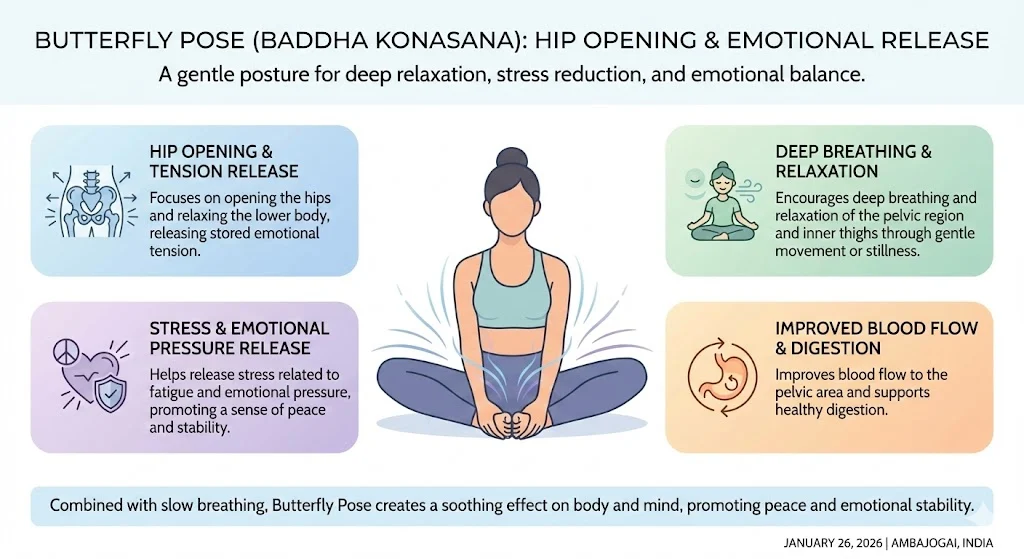 BUTTERFLY POSE (BADDHA KONASANA): HIP OPENING & EMOTIONAL RELEASE

A gentle posture for deep relaxation, stress reduction, and emotional balance.

HIP OPENING & TENSION RELEASE

Focuses on opening the hips and relaxing the lower body, releasing stored emotional tension.

STRESS & EMOTIONAL PRESSURE RELEASE

Helps release stress related to fatigue and emotional pressure, promoting a sense of peace and stability.

DEEP BREATHING & RELAXATION

Encourages deep breathing and relaxation of the pelvic region and inner thighs through gentle movement or stillness.

IMPROVED BLOOD FLOW & DIGESTION

Improves blood flow to the pelvic area and supports healthy digestion.

Combined with slow breathing, Butterfly Pose creates a soothing effect on body and mind, promoting peace and emotional stability.

JANUARY 26, 2026 | AMBAJOGAI, INDIA